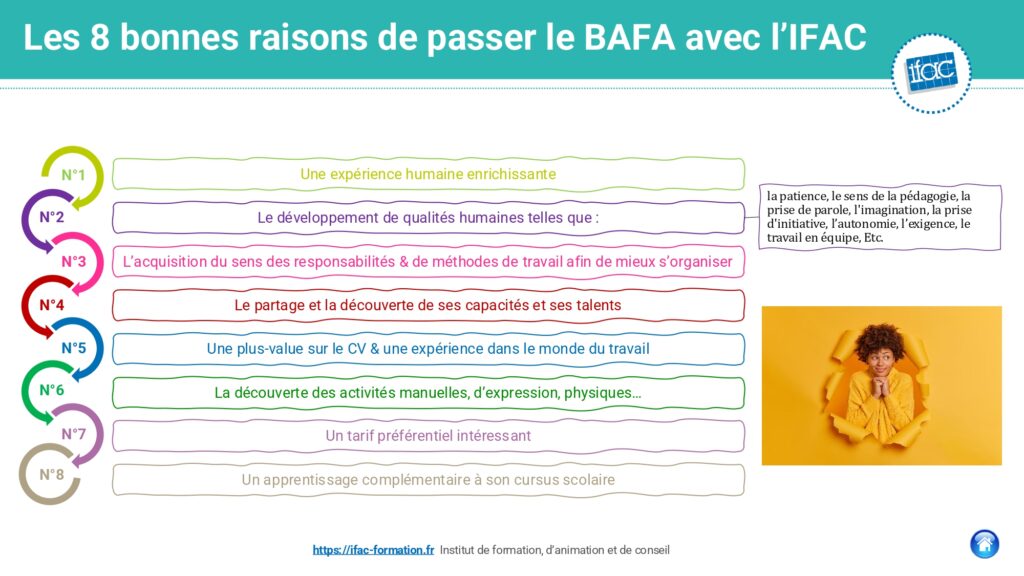 Les 8 bonnes raisons de passer le BAFA avec l'IFAC

ifac

N°1 Une expérience humaine enrichissante

N°2 Le développement de qualités humaines telles que :

la patience, le sens de la pédagogie, la prise de parole, l'imagination, la prise d'initiative, l'autonomie, l'exigence, le travail en équipe, Etc.

N°3 L'acquisition du sens des responsabilités & de méthodes de travail afin de mieux s'organiser

N°4 Le partage et la découverte de ses capacités et ses talents

N°5 Une plus-value sur le CV & une expérience dans le monde du travail

N°6 La découverte des activités manuelles, d'expression, physiques…

N°7 Un tarif préférentiel intéressant

N°8 Un apprentissage complémentaire à son cursus scolaire

https://ifac-formation.fr Institut de formation, d'animation et de conseil